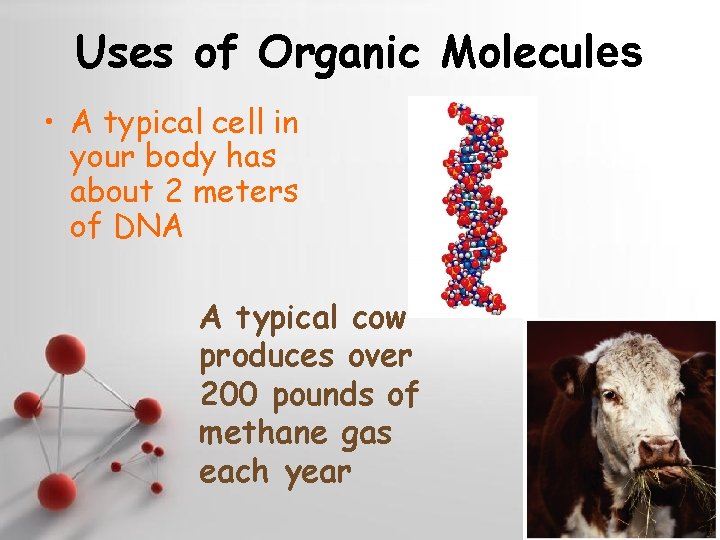 Uses of Organic Molecules

• A typical cell in your body has about 2 meters of DNA

A typical cow produces over 200 pounds of methane gas each year